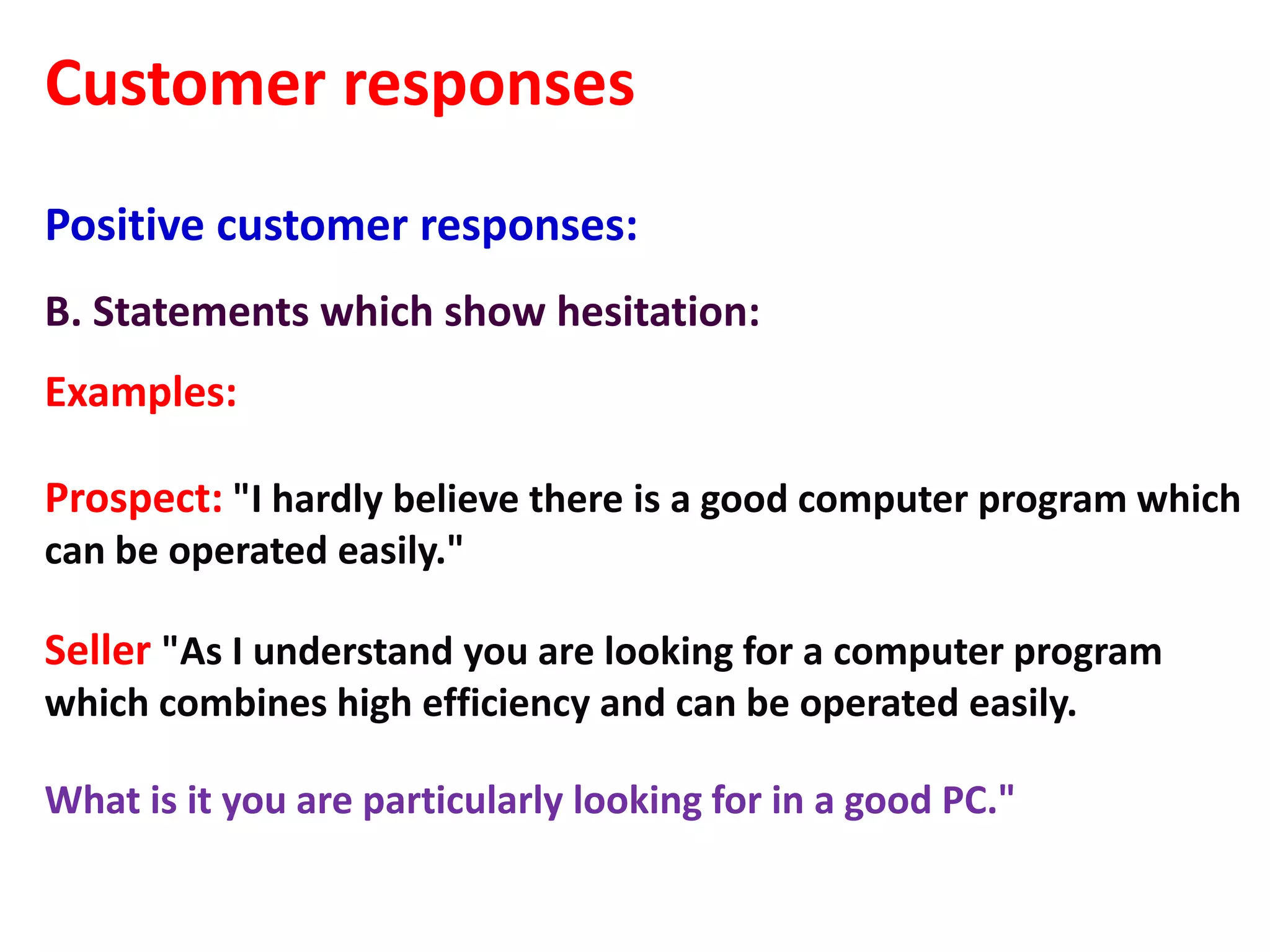 Customer responses

Positive customer responses:

B. Statements which show hesitation:

Examples:

Prospect: "I hardly believe there is a good computer program which can be operated easily."

Seller "As I understand you are looking for a computer program which combines high efficiency and can be operated easily.

What is it you are particularly looking for in a good PC."